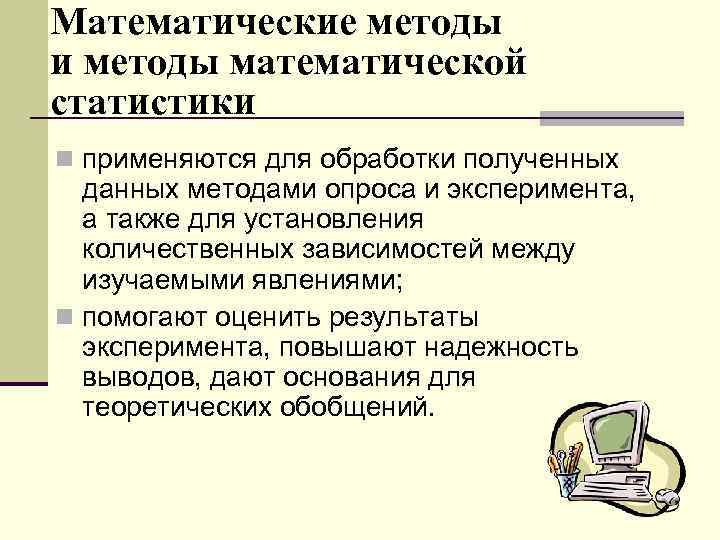 Математические методы и методы математической статистики

применяются для обработки полученных данных методами опроса и эксперимента, а также для установления количественных зависимостей между изучаемыми явлениями;

помогают оценить результаты эксперимента, повышают надежность выводов, дают основания для теоретических обобщений.